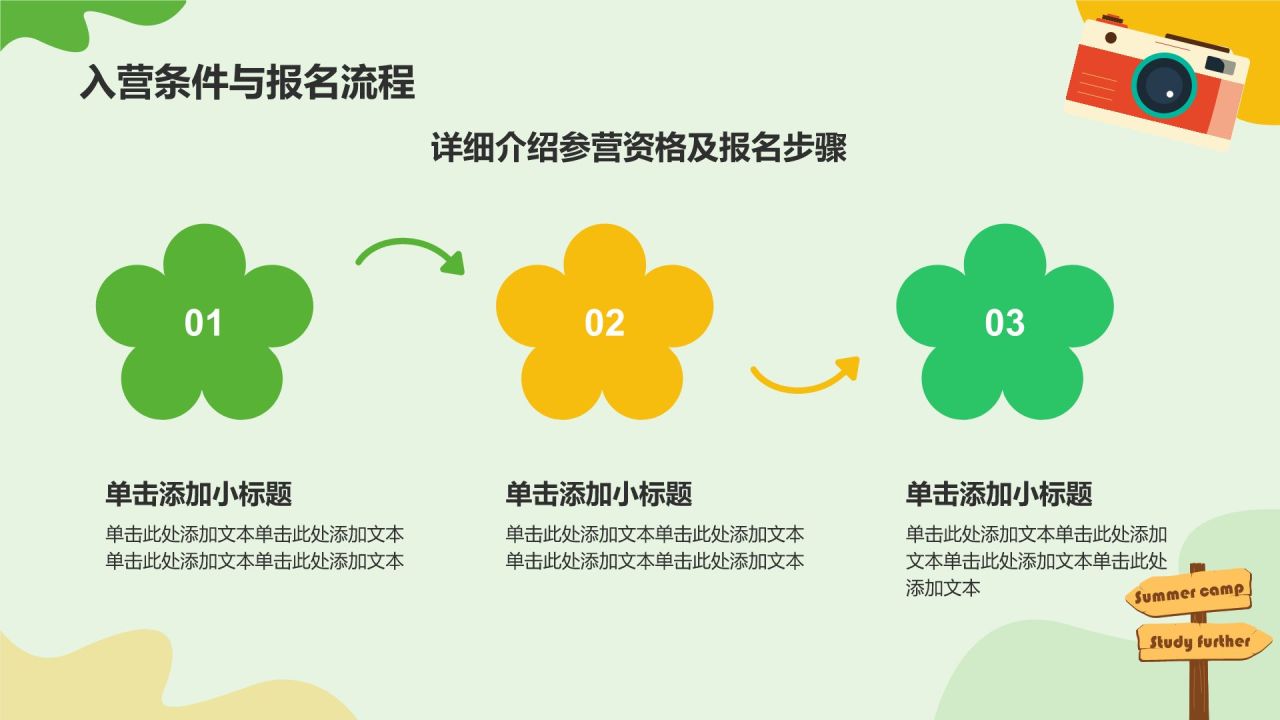 入营条件与报名流程

详细介绍参营资格及报名步骤

01

02

03

单击添加小标题

单击此处添加文本单击此处添加文本单击此处添加文本单击此处添加文本

单击添加小标题

单击此处添加文本单击此处添加文本单击此处添加文本单击此处添加文本

单击添加小标题

单击此处添加文本单击此处添加文本单击此处添加文本单击此处添加文本

Summer camp

Study further